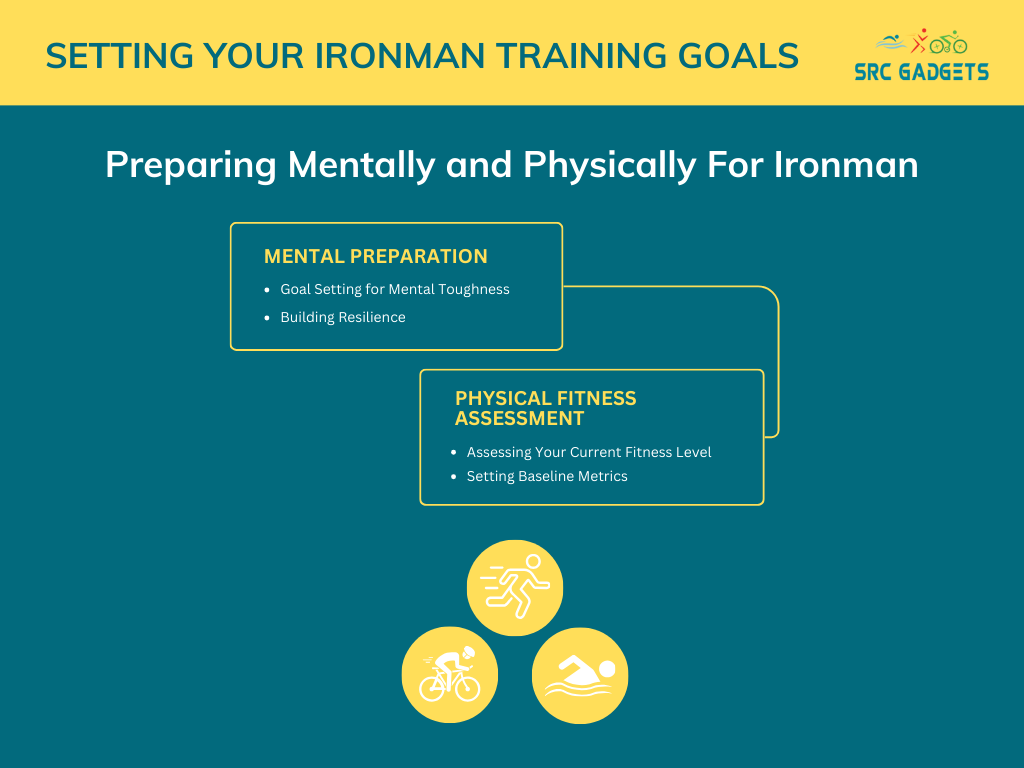 SETTING YOUR IRONMAN TRAINING GOALS

SRC GADGETS

Preparing Mentally and Physically For Ironman

MENTAL PREPARATION

- Goal Setting for Mental Toughness
- Building Resilience

PHYSICAL FITNESS ASSESSMENT

- Assessing Your Current Fitness Level
- Setting Baseline Metrics